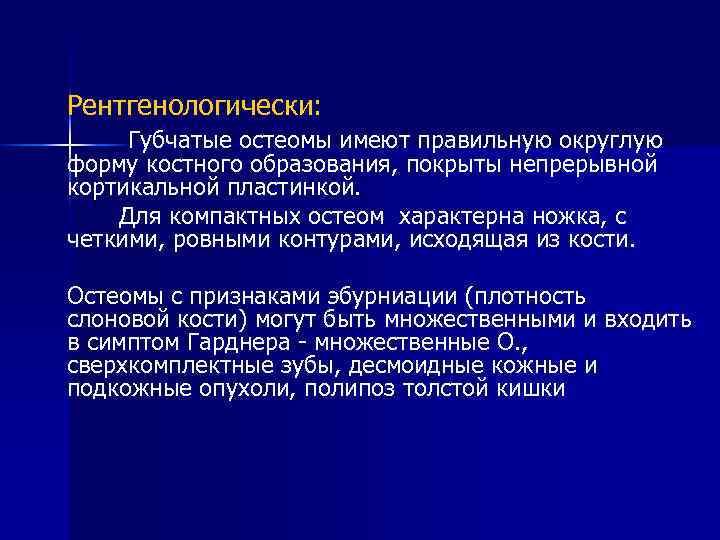 Рентгенологически:

Губчатые остеомы имеют правильную округлую форму костного образования, покрыты непрерывной кортикальной пластинкой.

Для компактных остеом характерна ножка, с четкими, ровными контурами, исходящая из кости.

Остеомы с признаками эбурниации (плотность слоновой кости) могут быть множественными и входить в симптом Гарднера - множественные О., сверхкомплектные зубы, десмоидные кожные и подкожные опухоли, полипоз толстой кишки